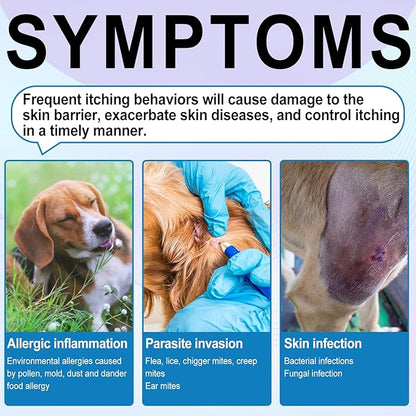 SYMPTOMS

Frequent itching behaviors will cause damage to the skin barrier, exacerbate skin diseases, and control itching in a timely manner.

Allergic inflammation

Environmental allergies caused by pollen, mold, dust and dander food allergy

Parasite invasion

Flea, lice, chigger mites, creep mites
Ear mites

Skin infection

Bacterial infections
Fungal infection